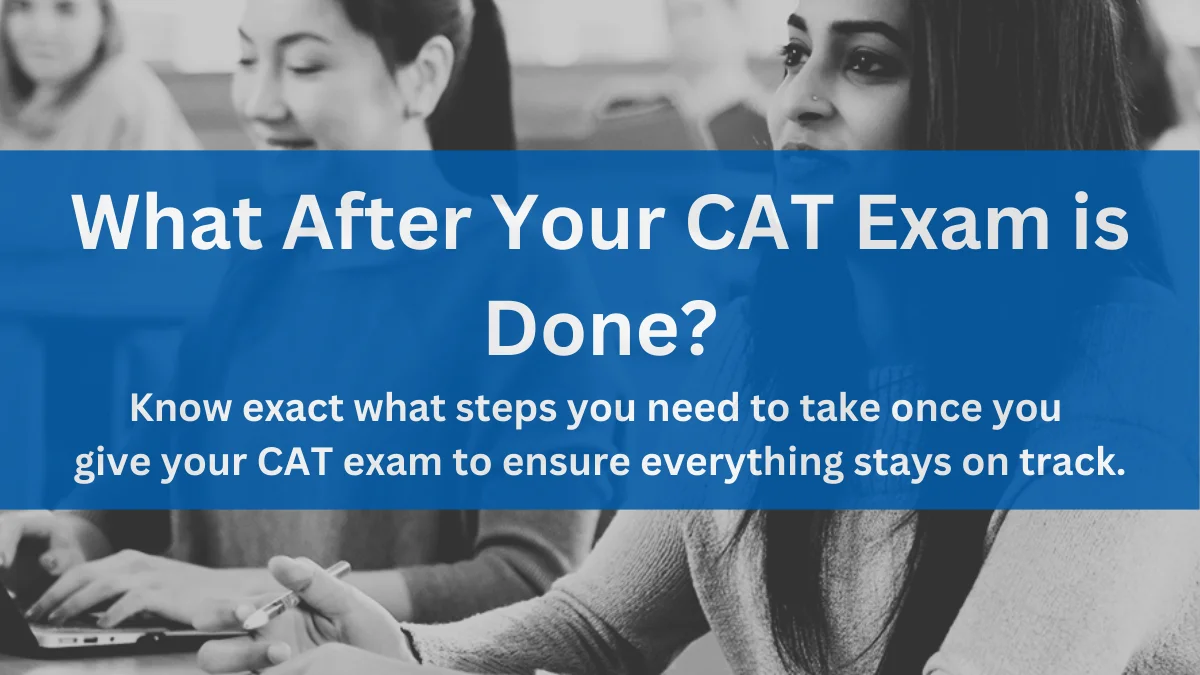 What After Your CAT Exam is Done?

Know exact what steps you need to take once you give your CAT exam to ensure everything stays on track.